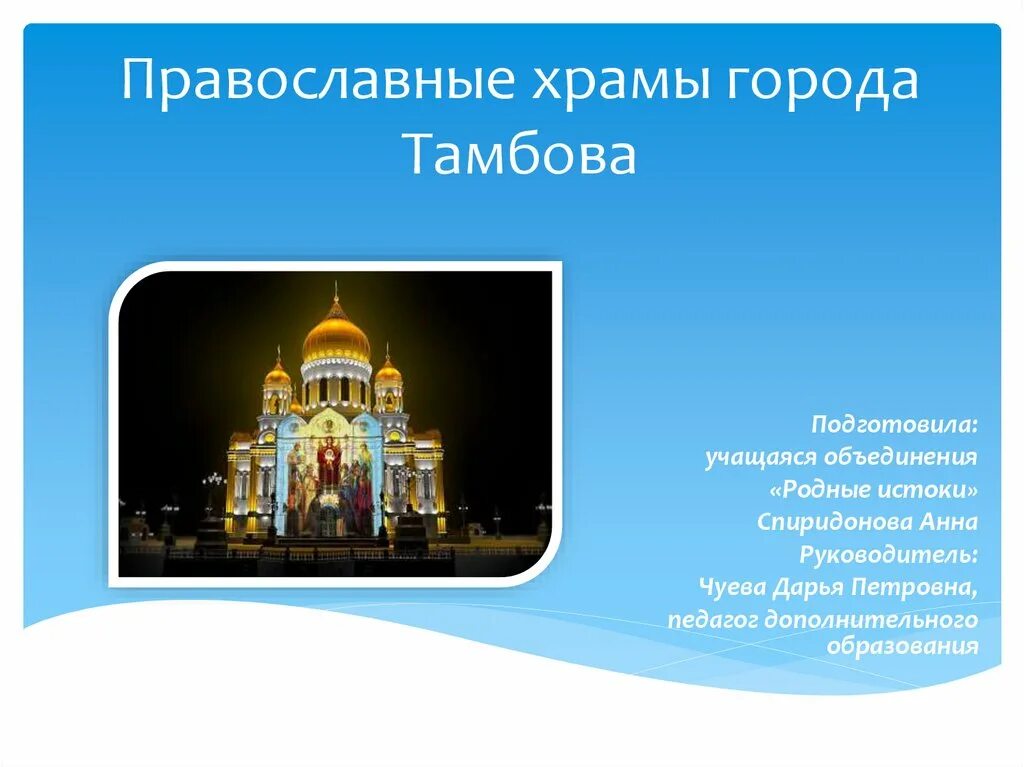 Православные храмы города Тамбова

Подготовила:
учащаяся объединения
«Родные истоки»
Спиридонова Анна
Руководитель:
Чуева Дарья Петровна,
педагог дополнительного образования